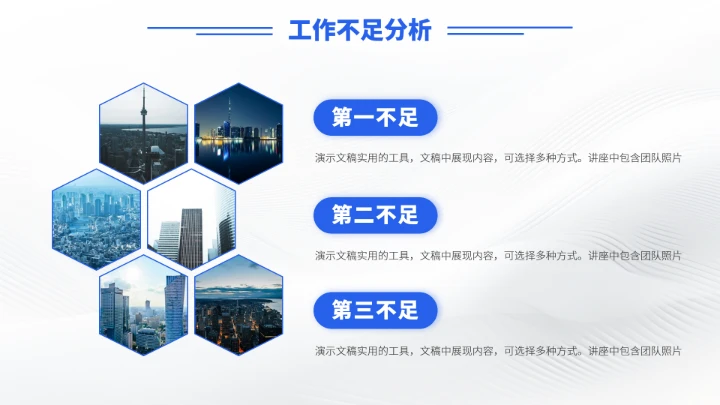 工作不足分析

第一不足

演示文稿实用的工具，文稿中展现内容，可选择多种方式。讲座中包含团队照片

第二不足

演示文稿实用的工具，文稿中展现内容，可选择多种方式。讲座中包含团队照片

第三不足

演示文稿实用的工具，文稿中展现内容，可选择多种方式。讲座中包含团队照片